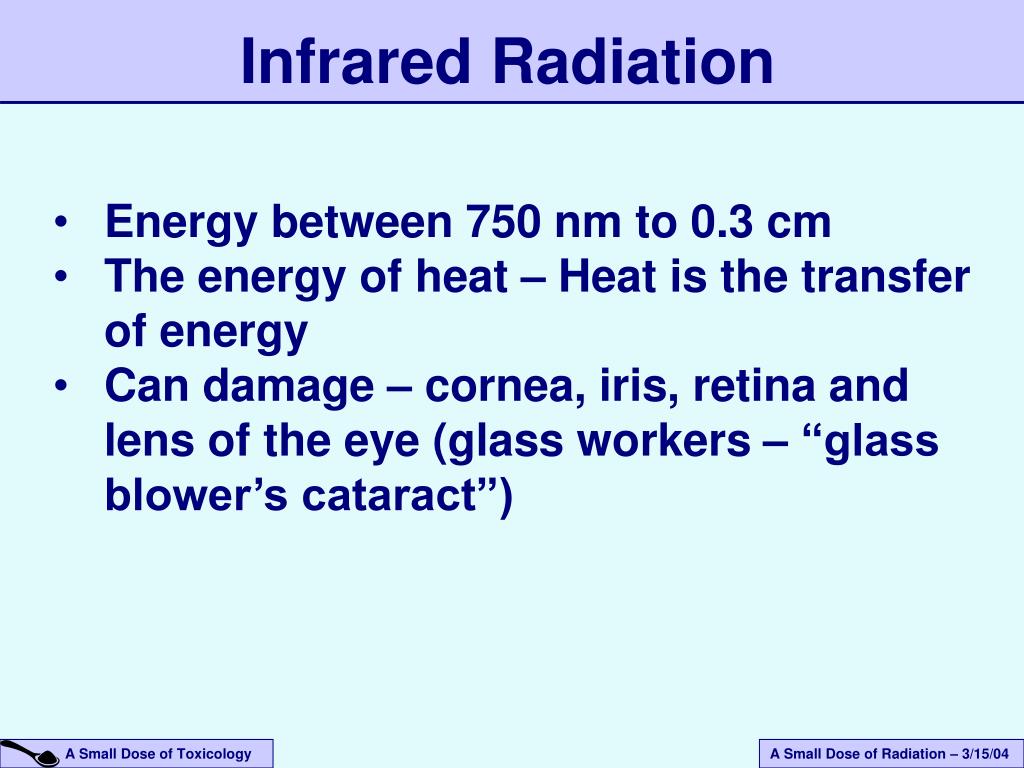 Infrared Radiation

• Energy between 750 nm to 0.3 cm
• The energy of heat – Heat is the transfer of energy
• Can damage – cornea, iris, retina and lens of the eye (glass workers – “glass blower’s cataract”)

A Small Dose of Toxicology

A Small Dose of Radiation – 3/15/04